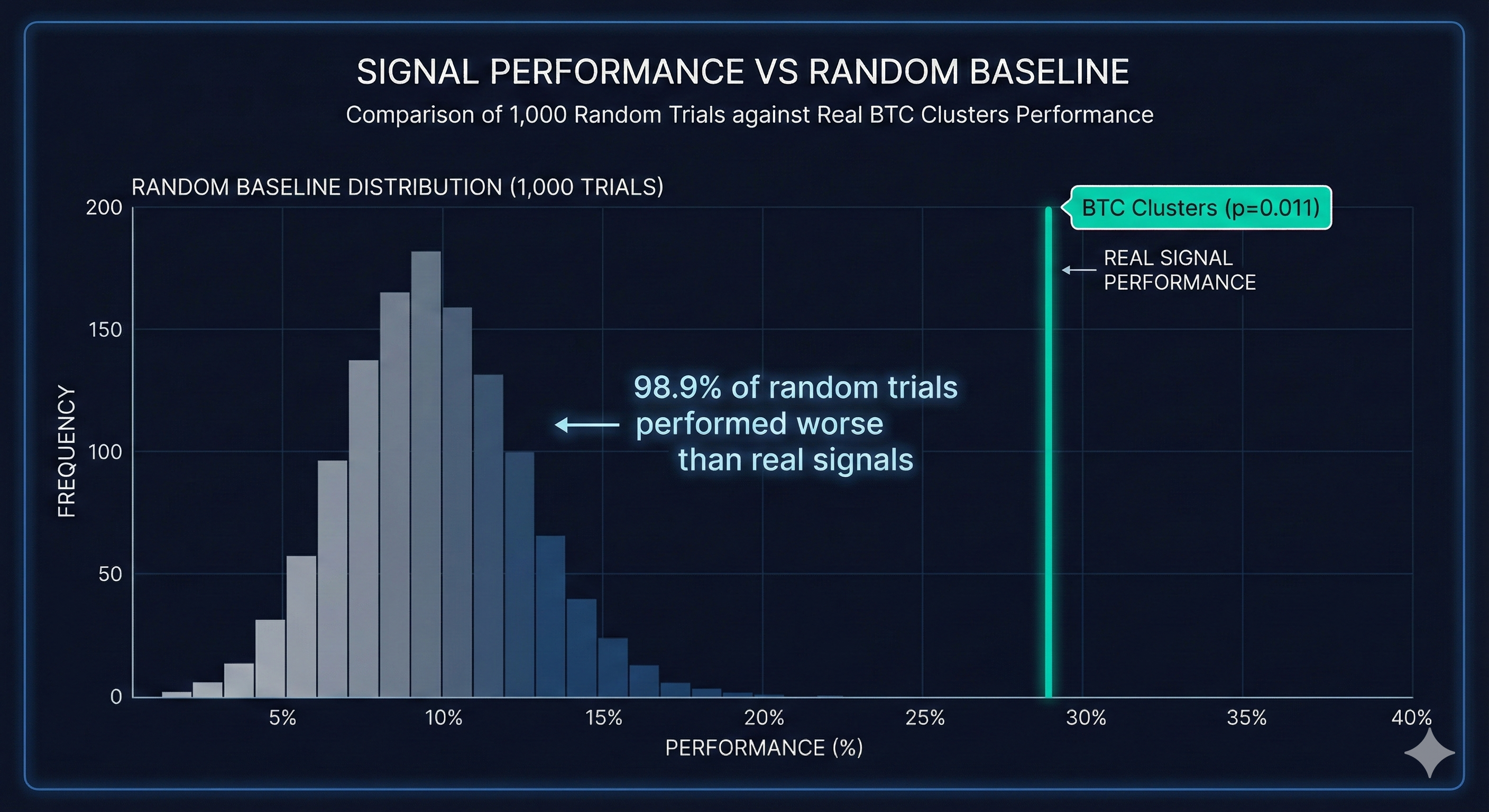 SIGNAL PERFORMANCE VS RANDOM BASELINE
Comparison of 1,000 Random Trials against Real BTC Clusters Performance

RANDOM BASELINE DISTRIBUTION (1,000 TRIALS)

BTC Clusters (p=0.011)

REAL SIGNAL PERFORMANCE

98.9% of random trials performed worse than real signals

FREQUENCY

200
150
100
50
0

5%
10%
15%
20%
25%
30%
35%
40%

PERFORMANCE (%)